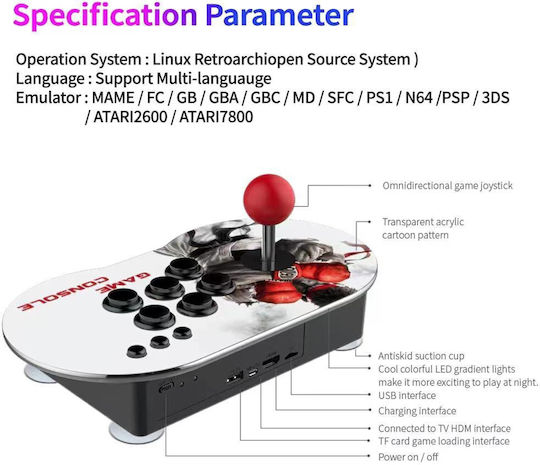 Specification Parameter

Operation System : Linux Retroarchiopen Source System )
Language : Support Multi-languauge
Emulator : MAME / FC / GB / GBA / GBC / MD / SFC / PS1 / N64 /PSP / 3DS / ATARI2600 / ATARI7800

GAME CONSOLE

Omnidirectional game joystick
Transparent acrylic cartoon pattern
Antiskid suction cup
Cool colorful LED gradient lights make it more exciting to play at night.
USB interface
Charging interface
Connected to TV HDM interface
TF card game loading interface
Power on / off